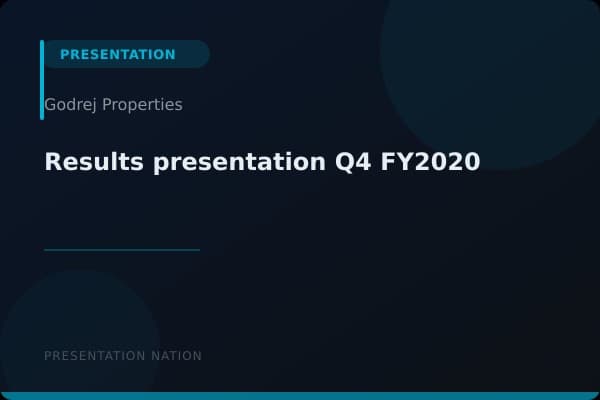 PRESENTATION

Godrej Properties

Results presentation Q4 FY2020

PRESENTATION NATION